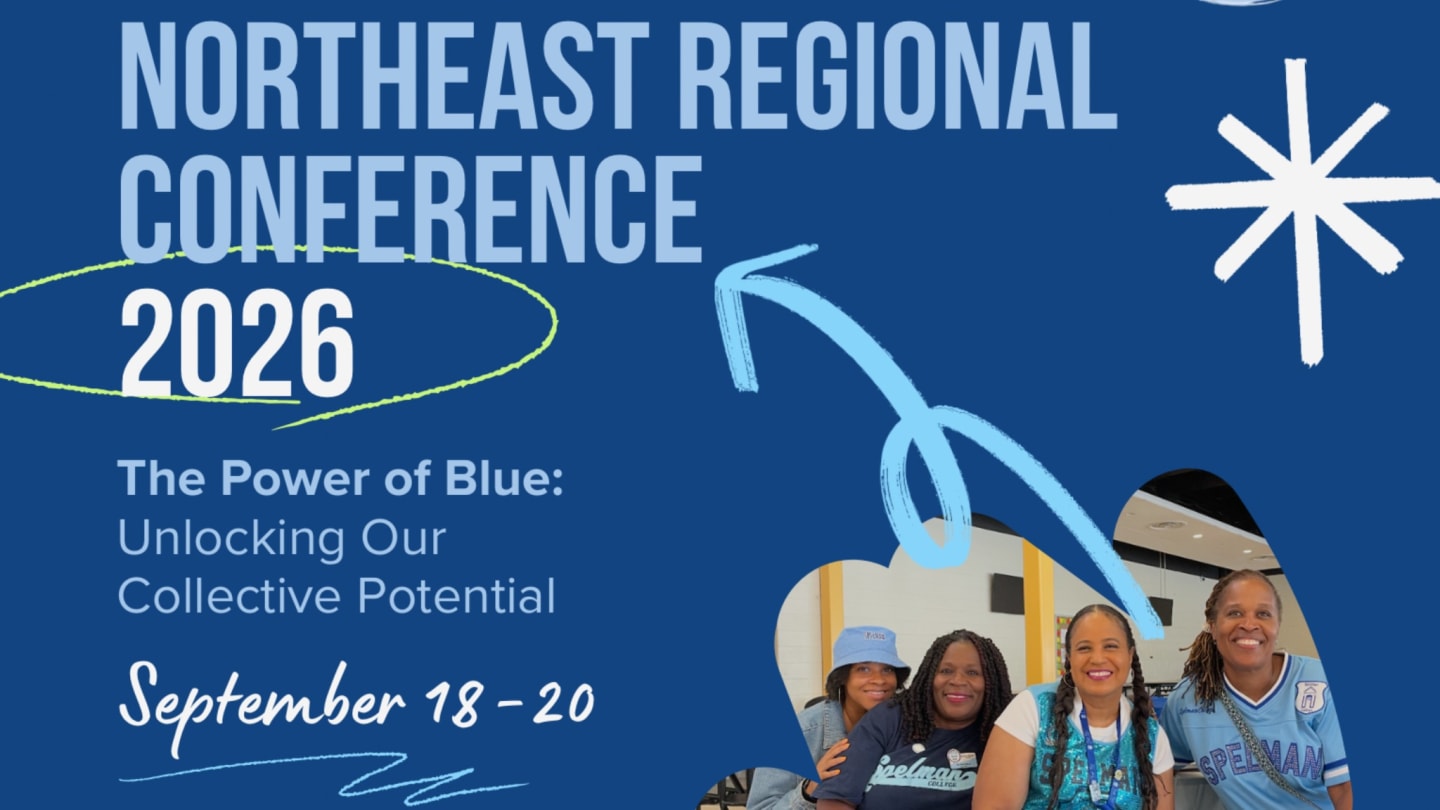 NORTHEAST REGIONAL CONFERENCE 2026

The Power of Blue: Unlocking Our Collective Potential

September 18 - 20

Spelman COLLEGE

SPELMAN